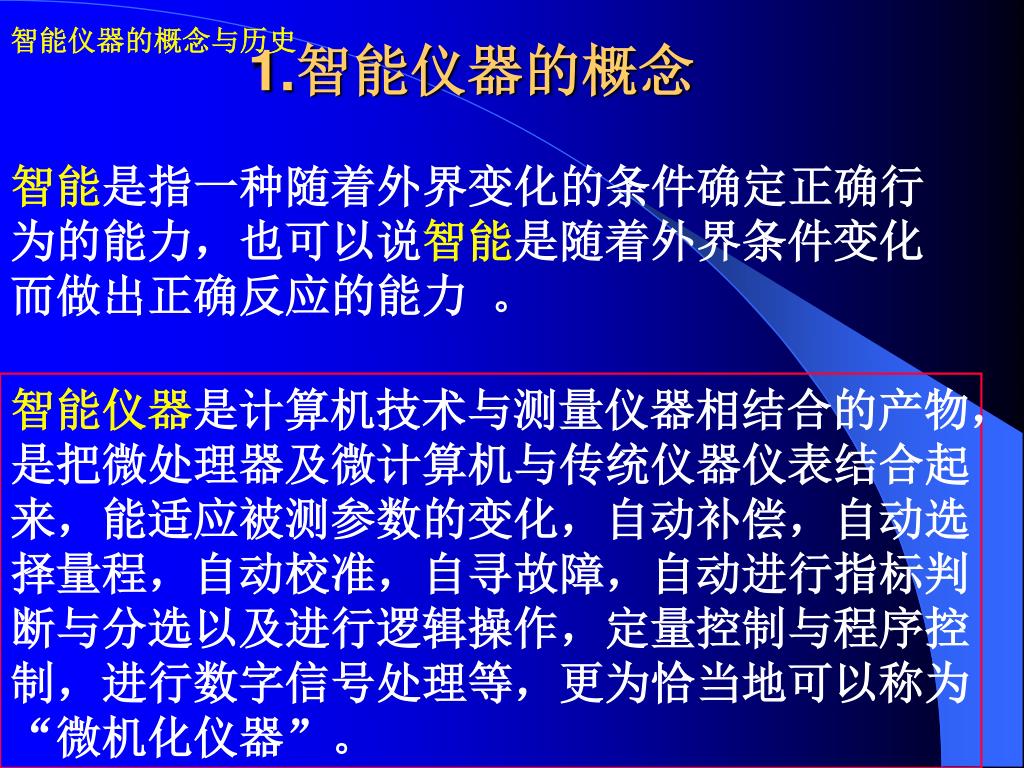 智能仪器的概念与历史

1.智能仪器的概念

智能是指一种随着外界变化的条件确定正确行为的能力，也可以说智能是随着外界条件变化而做出正确反应的能力 。

智能仪器是计算机技术与测量仪器相结合的产物，是把微处理器及微计算机与传统仪器仪表结合起来，能适应被测参数的变化，自动补偿，自动选择量程，自动校准，自寻故障，自动进行指标判断与分选以及进行逻辑操作，定量控制与程序控制，进行数字信号处理等，更为恰当地可以称为“微机化仪器”。